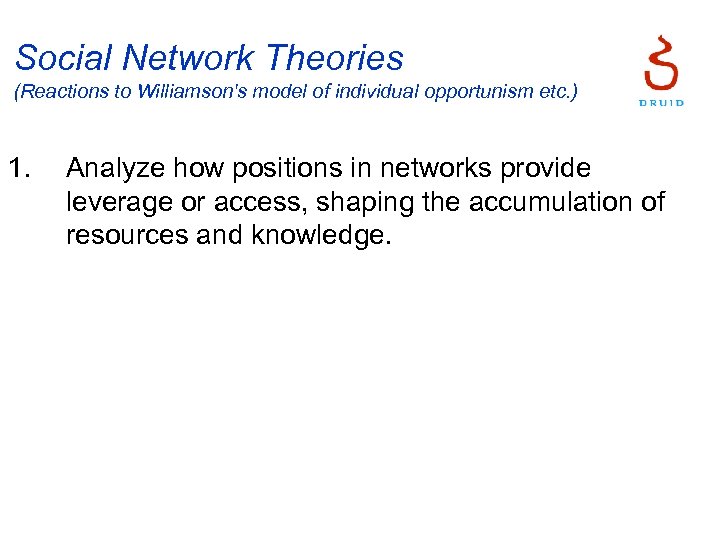 Social Network Theories
(Reactions to Williamson's model of individual opportunism etc.)

DRUID

1. Analyze how positions in networks provide leverage or access, shaping the accumulation of resources and knowledge.